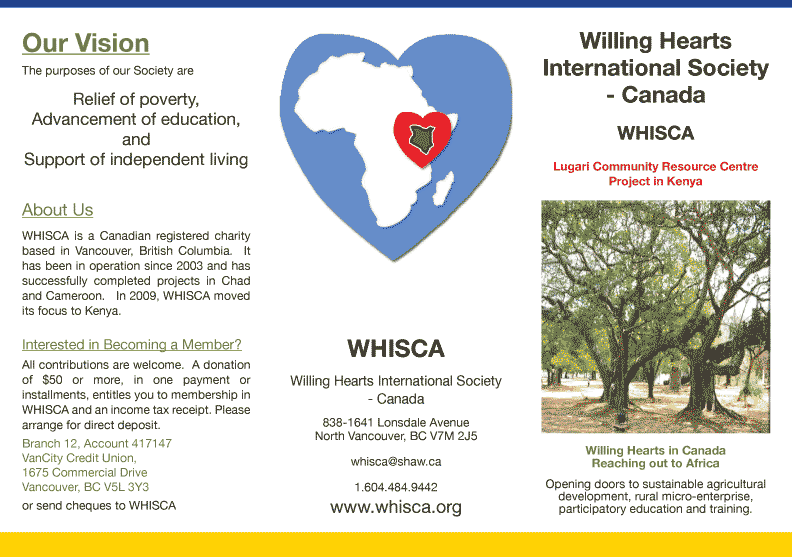 Our Vision

The purposes of our Society are

Relief of poverty,
Advancement of education,
and
Support of independent living

About Us

WHISCA is a Canadian registered charity based in Vancouver, British Columbia. It has been in operation since 2003 and has successfully completed projects in Chad and Cameroon. In 2009, WHISCA moved its focus to Kenya.

Interested in Becoming a Member?

All contributions are welcome. A donation of $50 or more, in one payment or installments, entitles you to membership in WHISCA and an income tax receipt. Please arrange for direct deposit.

Branch 12, Account 417147
VanCity Credit Union,
1675 Commercial Drive
Vancouver, BC V5L 3Y3

or send cheques to WHISCA

WHISCA

Willing Hearts International Society
- Canada

838-1641 Lonsdale Avenue
North Vancouver, BC V7M 2J5

whisca@shaw.ca

1.604.484.9442

www.whisca.org

Willing Hearts
International Society
- Canada

WHISCA

Lugari Community Resource Centre
Project in Kenya

Willing Hearts in Canada
Reaching out to Africa

Opening doors to sustainable agricultural development, rural micro-enterprise, participatory education and training.